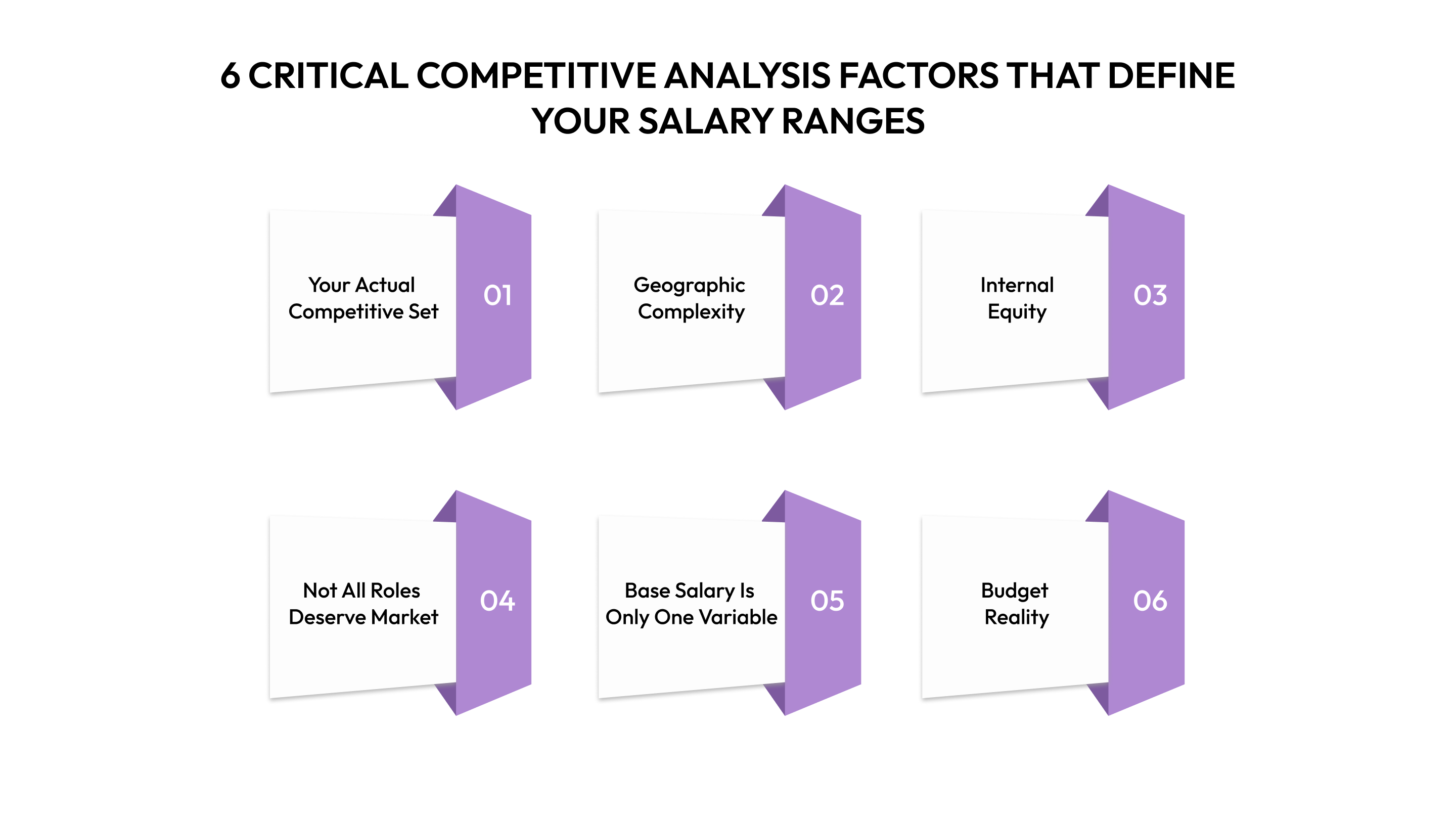 6 CRITICAL COMPETITIVE ANALYSIS FACTORS THAT DEFINE YOUR SALARY RANGES

Your Actual Competitive Set
01

Geographic Complexity
02

Internal Equity
03

Not All Roles Deserve Market
04

Base Salary Is Only One Variable
05

Budget Reality
06